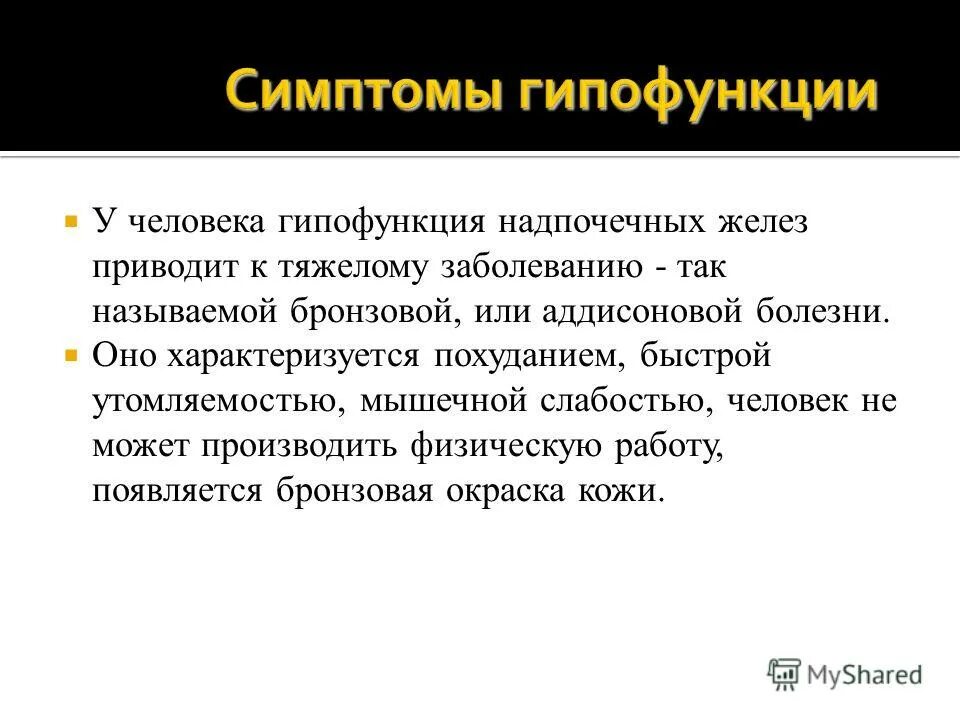 Симптомы гипофункции

У человека гипофункция надпочечных желез приводит к тяжелому заболеванию - так называемой бронзовой, или аддисоновой болезни.

Оно характеризуется похуданием, быстрой утомляемостью, мышечной слабостью, человек не может производить физическую работу, появляется бронзовая окраска кожи.

MyShared